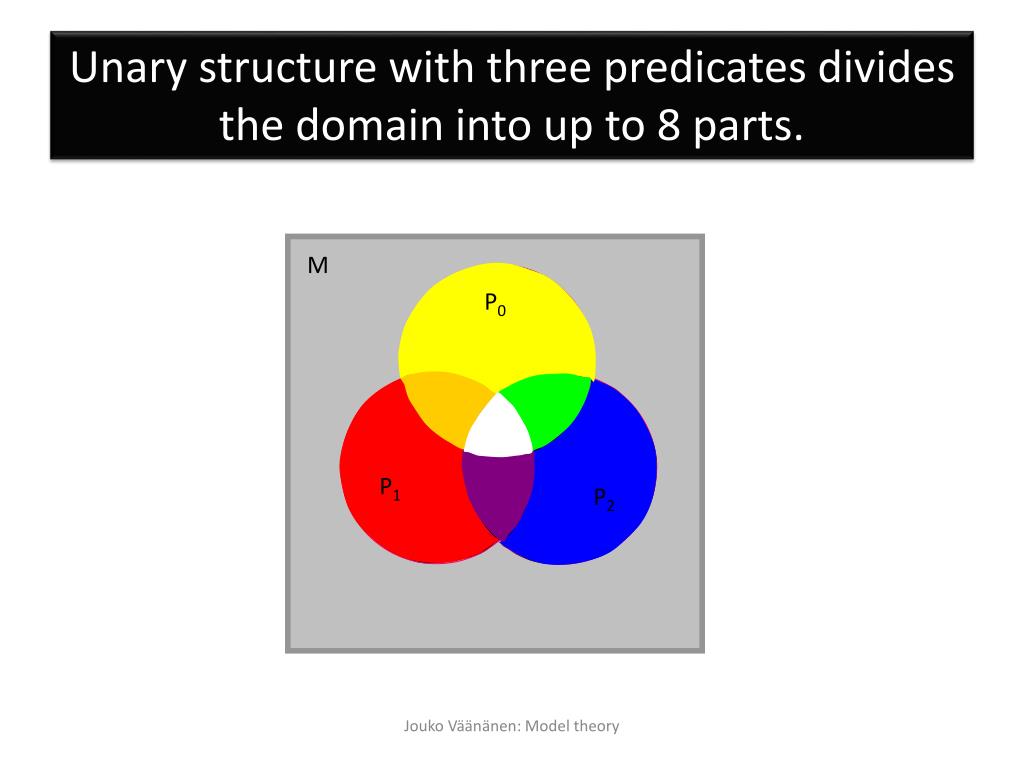 Unary structure with three predicates divides the domain into up to 8 parts.

M

$P_0$

$P_1$

$P_2$

Jouko Väänänen: Model theory